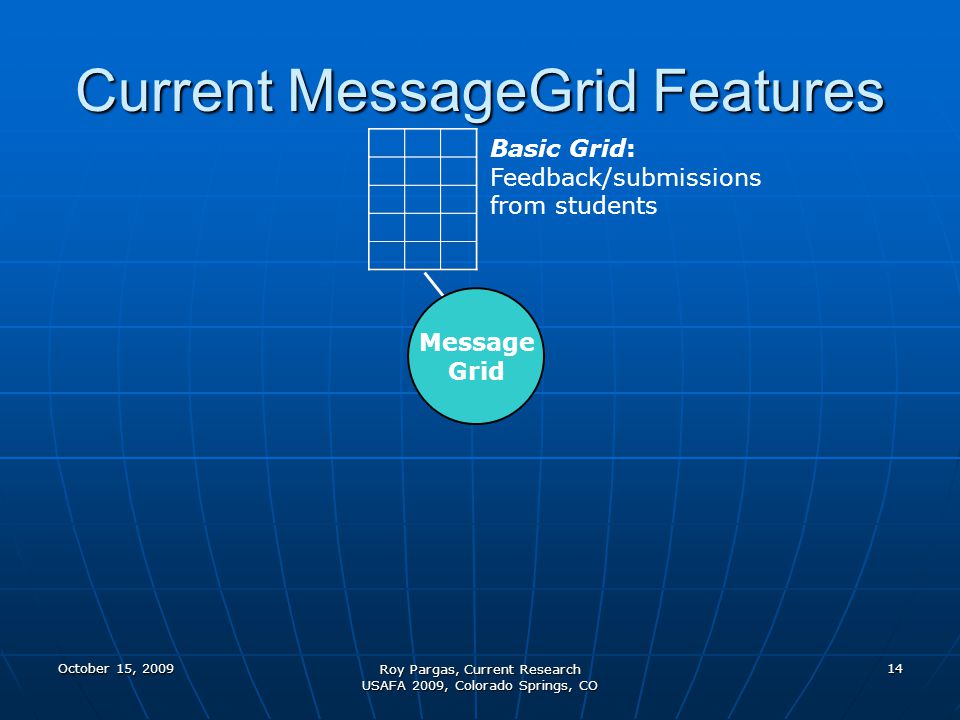 Current MessageGrid Features

Basic Grid:
Feedback/submissions from students

Message Grid

October 15, 2009

Roy Pargas, Current Research
USAFA 2009, Colorado Springs, CO

14